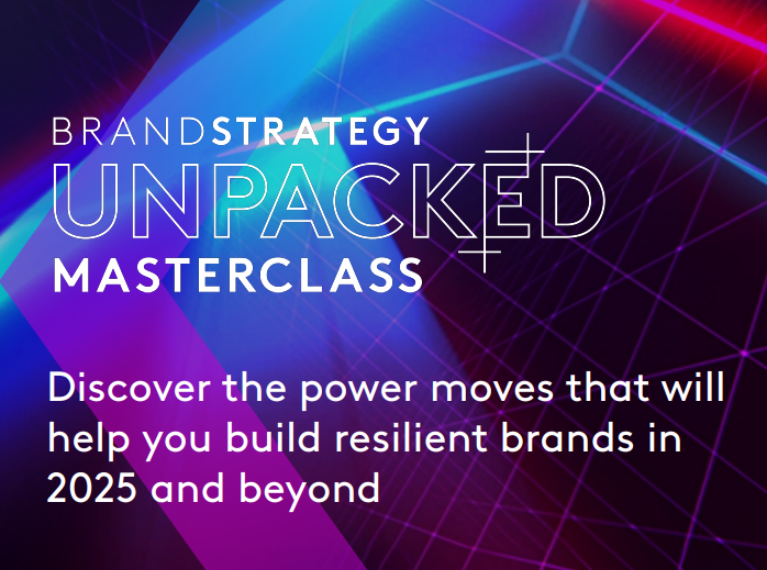 BRANDSTRATEGY
UNPACKED
MASTERCLASS

Discover the power moves that will help you build resilient brands in 2025 and beyond